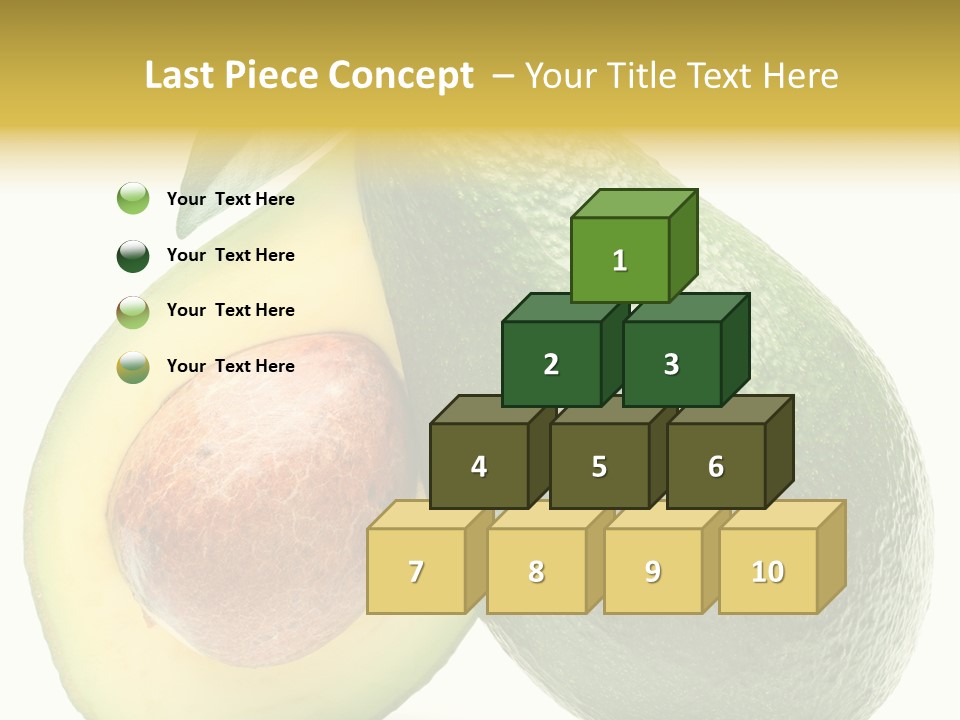 Last Piece Concept – Your Title Text Here

Your Text Here

Your Text Here

Your Text Here

Your Text Here

1

2

3

4

5

6

7

8

9

10